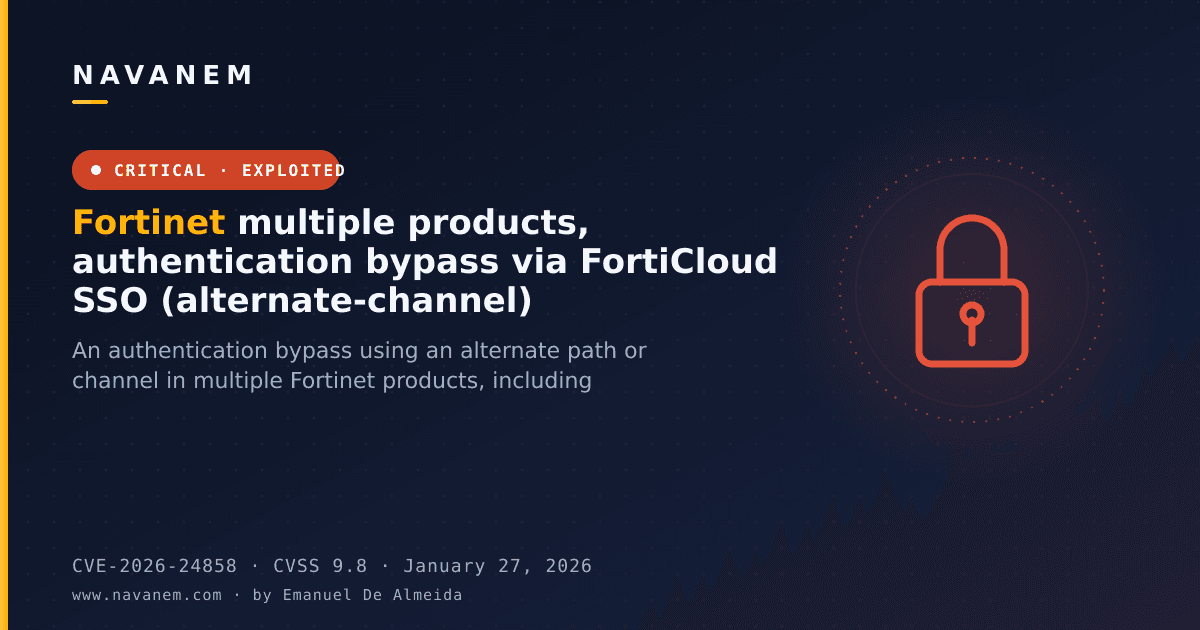 NAVANEM

CRITICAL · EXPLOITED

Fortinet multiple products, authentication bypass via FortiCloud SSO (alternate-channel)

An authentication bypass using an alternate path or channel in multiple Fortinet products, including

CVE-2026-24858 · CVSS 9.8 · January 27, 2026

www.navanem.com · by Emanuel De Almeida